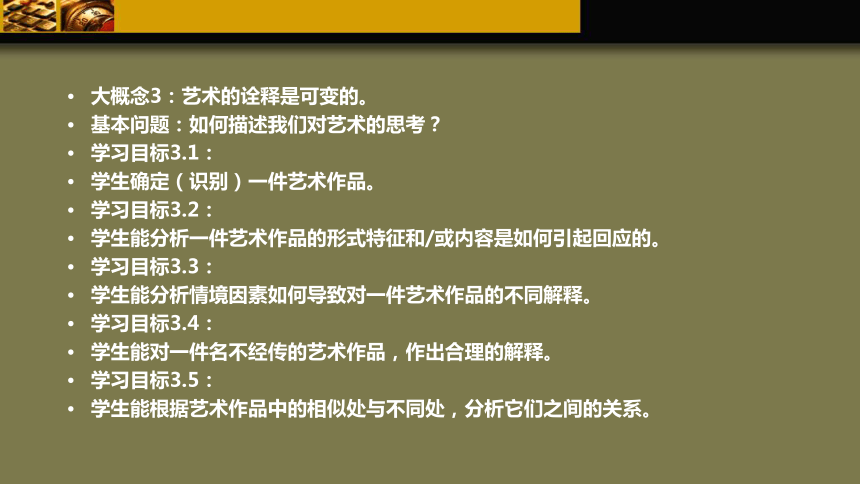 • 大概念3：艺术的诠释是可变的。
• 基本问题：如何描述我们对艺术的思考？
• 学习目标3.1：
• 学生确定（识别）一件艺术作品。
• 学习目标3.2：
• 学生能分析一件艺术作品的形式特征和/或内容是如何引起回应的。
• 学习目标3.3：
• 学生能分析情境因素如何导致对一件艺术作品的不同解释。
• 学习目标3.4：
• 学生能对一件名不经传的艺术作品，作出合理的解释。
• 学习目标3.5：
• 学生能根据艺术作品中的相似处与不同处，分析它们之间的关系。